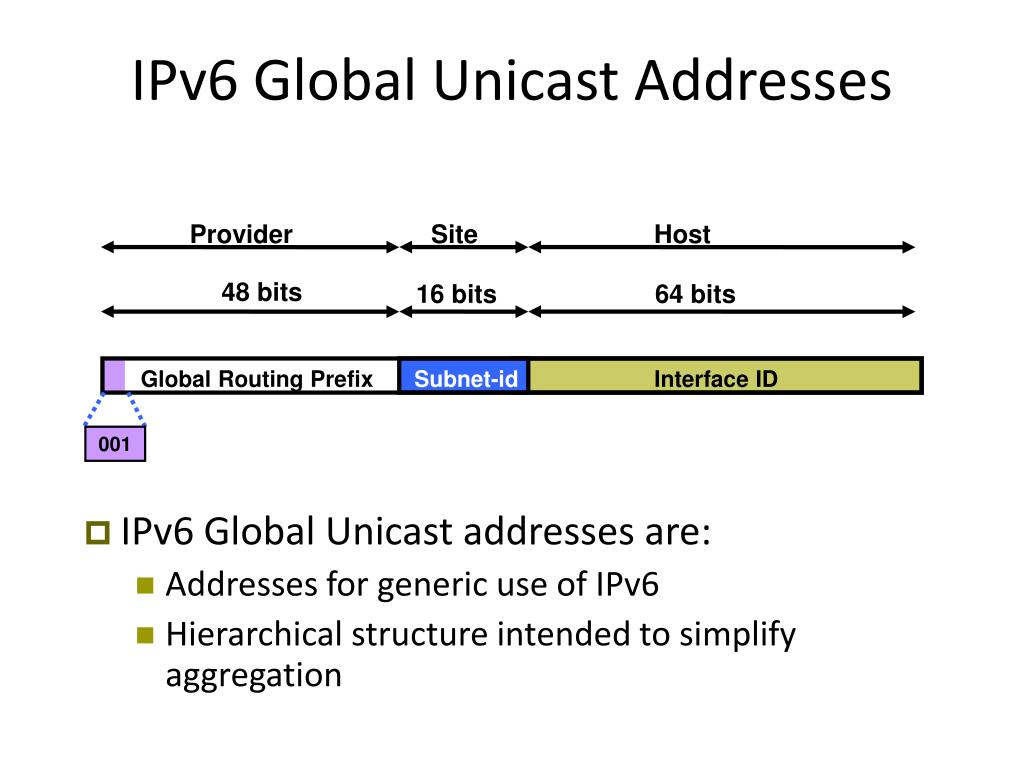 IPv6 Global Unicast Addresses

Provider
Site
Host

48 bits
16 bits
64 bits

Global Routing Prefix
Subnet-id
Interface ID

001

IPv6 Global Unicast addresses are:

Addresses for generic use of IPv6

Hierarchical structure intended to simplify aggregation